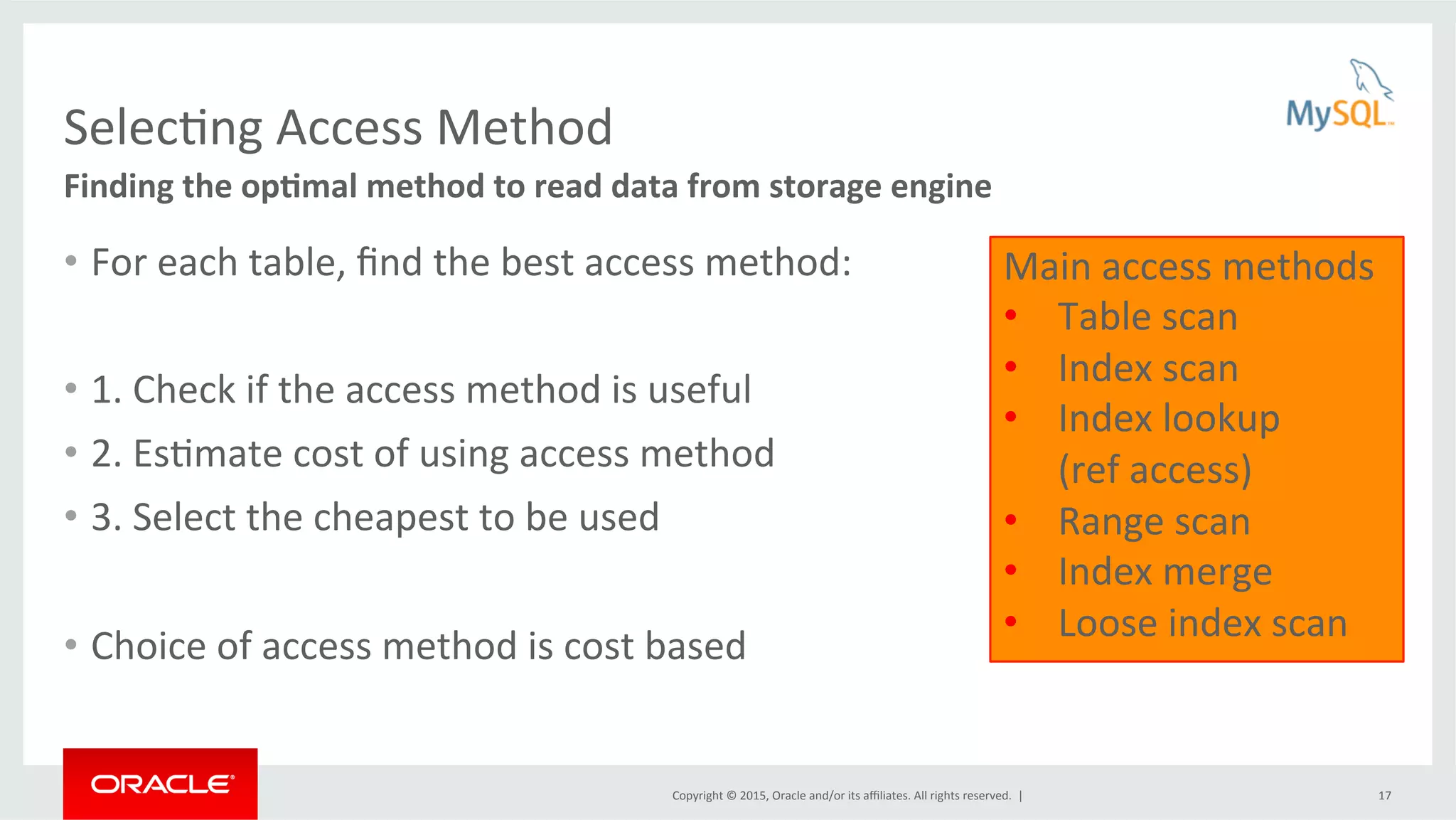 MySQL

Selecting Access Method

Finding the optimal method to read data from storage engine

• For each table, find the best access method:

• 1. Check if the access method is useful
• 2. Estimate cost of using access method
• 3. Select the cheapest to be used

• Choice of access method is cost based

Main access methods
• Table scan
• Index scan
• Index lookup (ref access)
• Range scan
• Index merge
• Loose index scan

ORACLE

Copyright © 2015, Oracle and/or its affiliates. All rights reserved. |

17